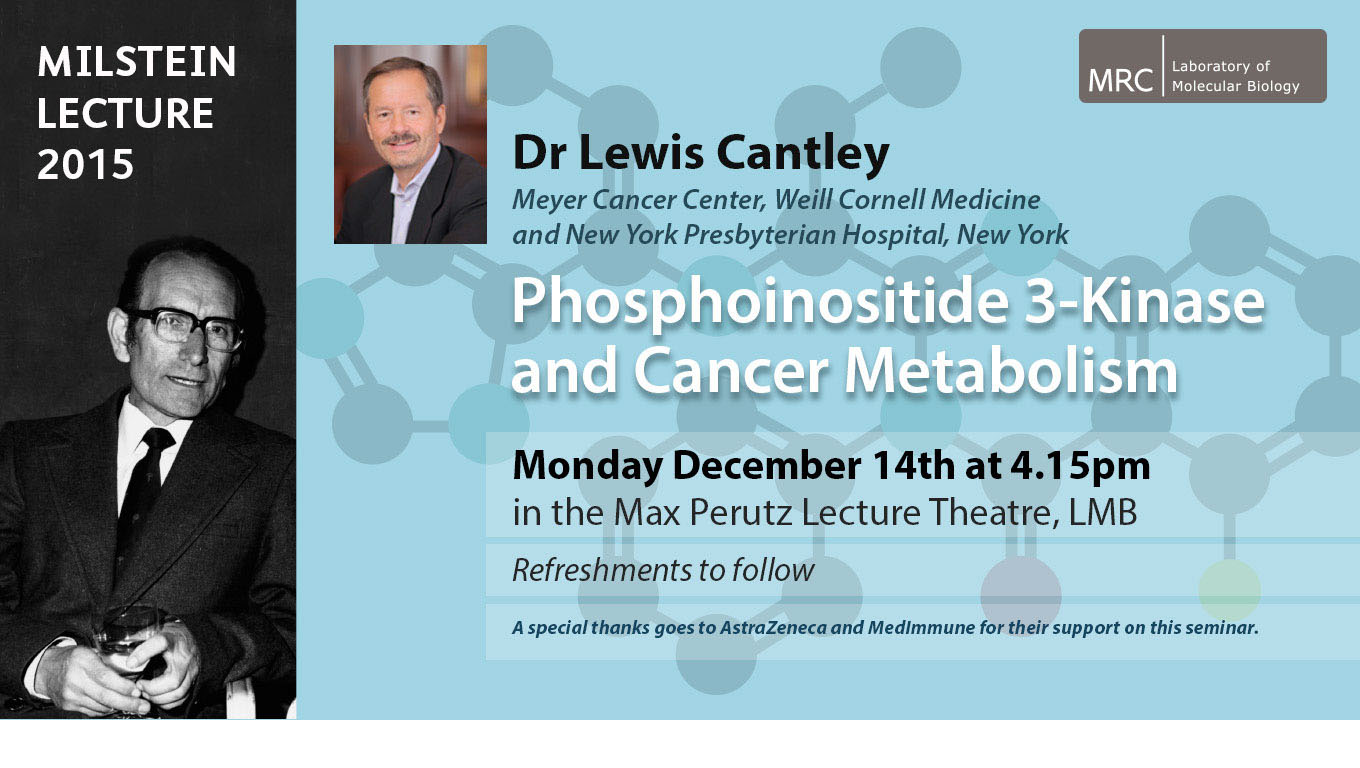 MILSTEIN LECTURE 2015

MRC Laboratory of Molecular Biology

Dr Lewis Cantley

Meyer Cancer Center, Weill Cornell Medicine and New York Presbyterian Hospital, New York

Phosphoinositide 3-Kinase and Cancer Metabolism

Monday December 14th at 4.15pm
in the Max Perutz Lecture Theatre, LMB

Refreshments to follow

A special thanks goes to AstraZeneca and MedImmune for their support on this seminar.